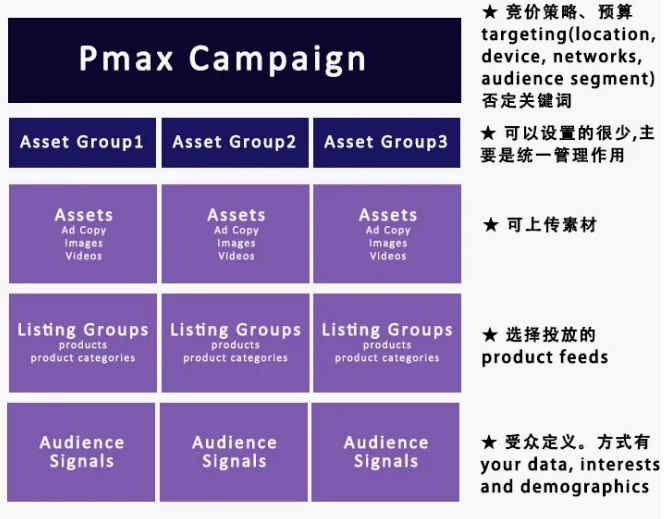 Pmax Campaign

★ 竞价策略、预算 targeting(location, device, networks, audience segment) 否定关键词

Asset Group1

Asset Group2

Asset Group3

★ 可以设置的很少,主要是统一管理作用

Assets
Ad Copy
Images
Videos

Assets
Ad Copy
Images
Videos

Assets
Ad Copy
Images
Videos

★ 可上传素材

Listing Groups
products
product categories

Listing Groups
products
product categories

Listing Groups
products
product categories

★ 选择投放的 product feeds

Audience Signals

Audience Signals

Audience Signals

★ 受众定义。方式有 your data, interests and demographics